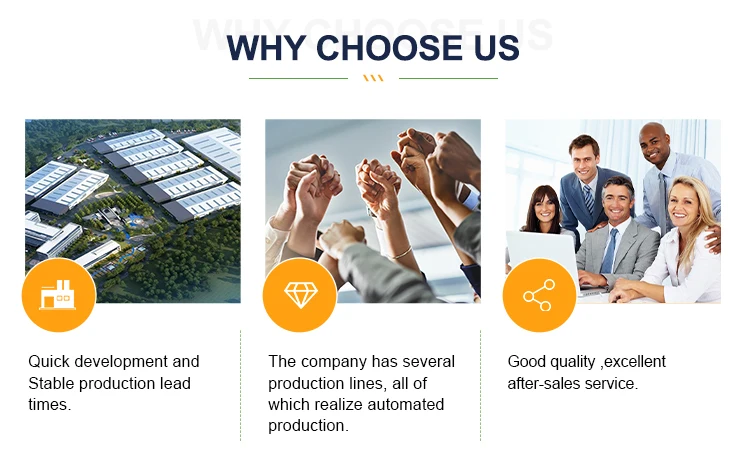 WHY CHOOSE US

Quick development and Stable production lead times.

The company has several production lines, all of which realize automated production.

Good quality ,excellent after-sales service.